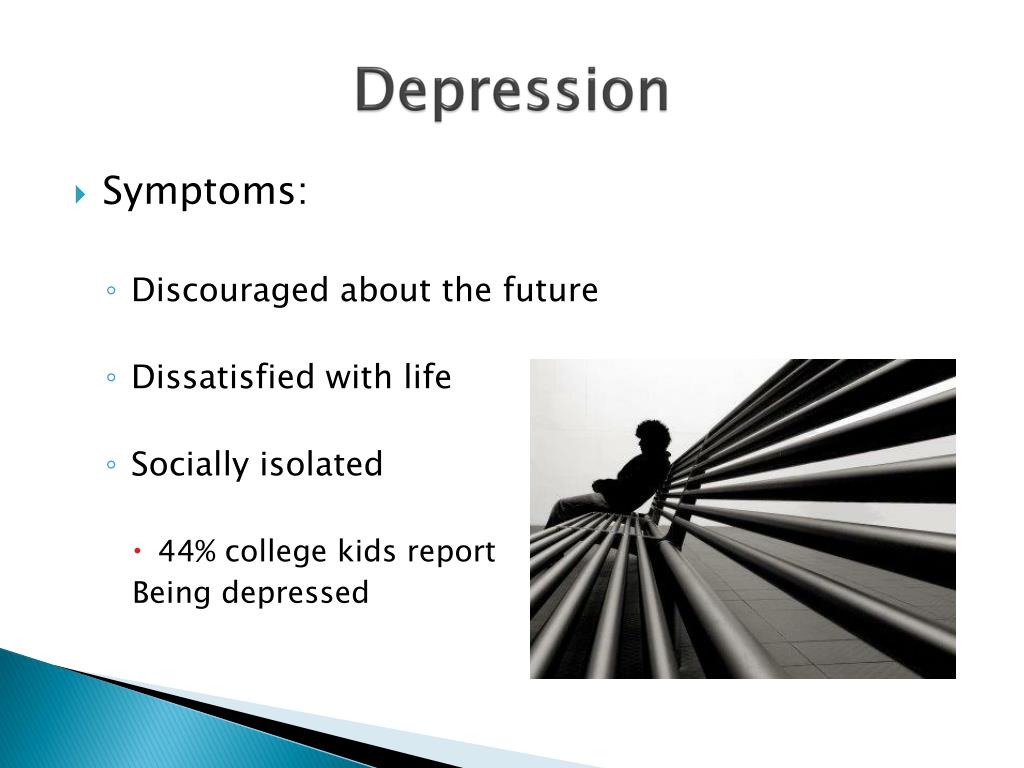 Depression

Symptoms:

Discouraged about the future

Dissatisfied with life

Socially isolated

44% college kids report Being depressed